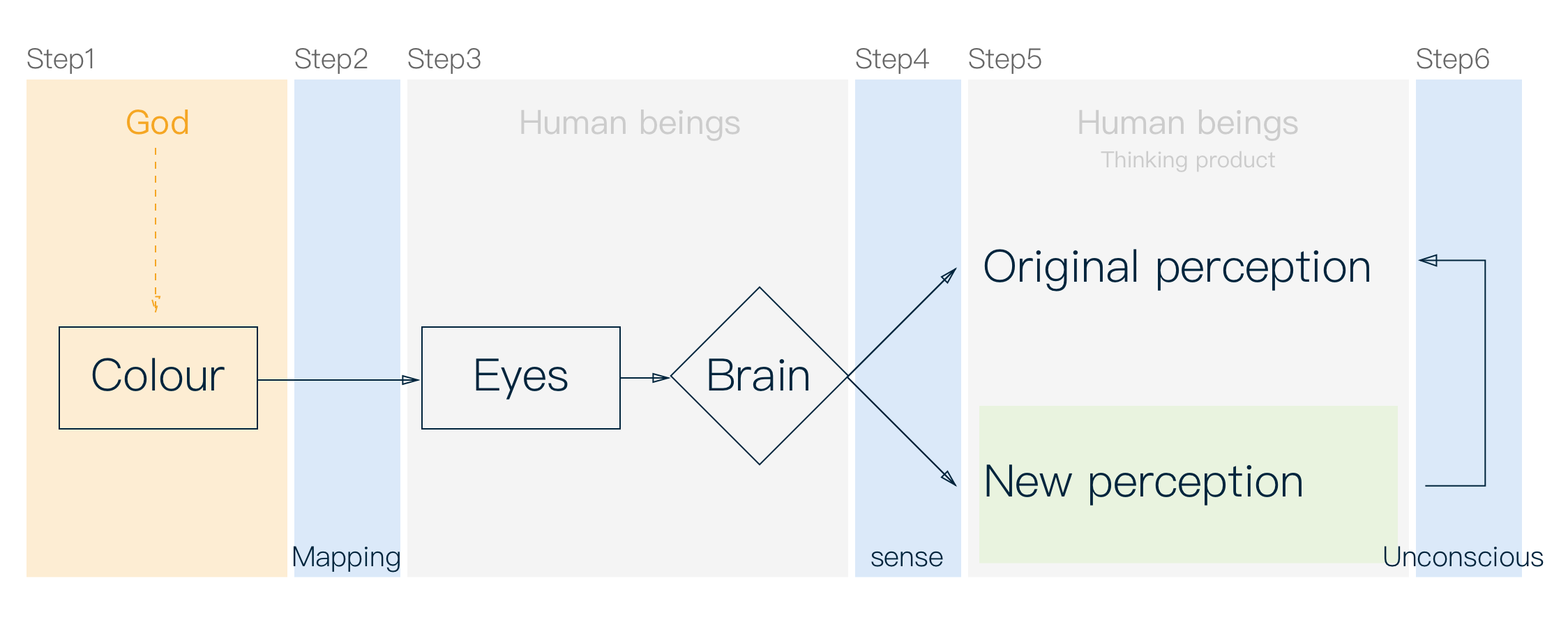 Step1
God
Colour

Step2
Mapping

Step3
Human beings
Eyes
Brain

Step4
sense

Step5
Human beings
Thinking product
Original perception
New perception

Step6
Unconscious